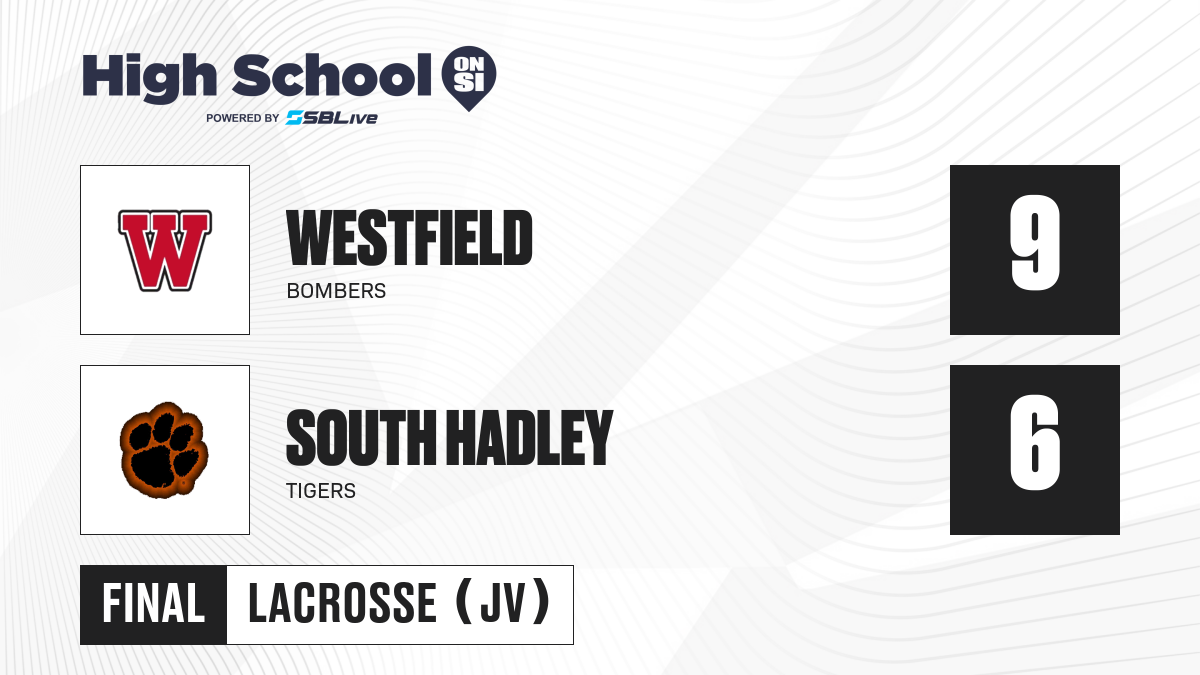 High School ON SI
POWERED BY SBLive

W

WESTFIELD
BOMBERS

9

SOUTH HADLEY
TIGERS

6

FINAL LACROSSE (JV)